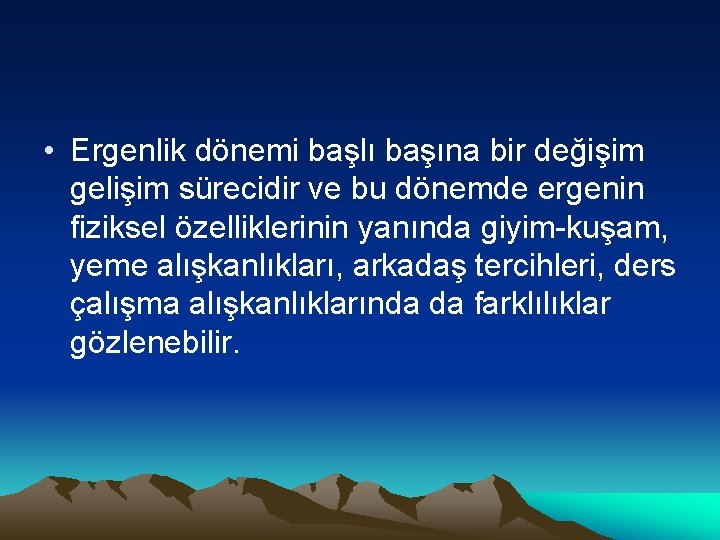 • Ergenlik dönemi başlı başına bir değişim gelişim sürecidir ve bu dönemde ergenin fiziksel özelliklerinin yanında giyim-kuşam, yeme alışkanlıkları, arkadaş tercihleri, ders çalışma alışkanlıklarında da farklılıklar gözlenebilir.